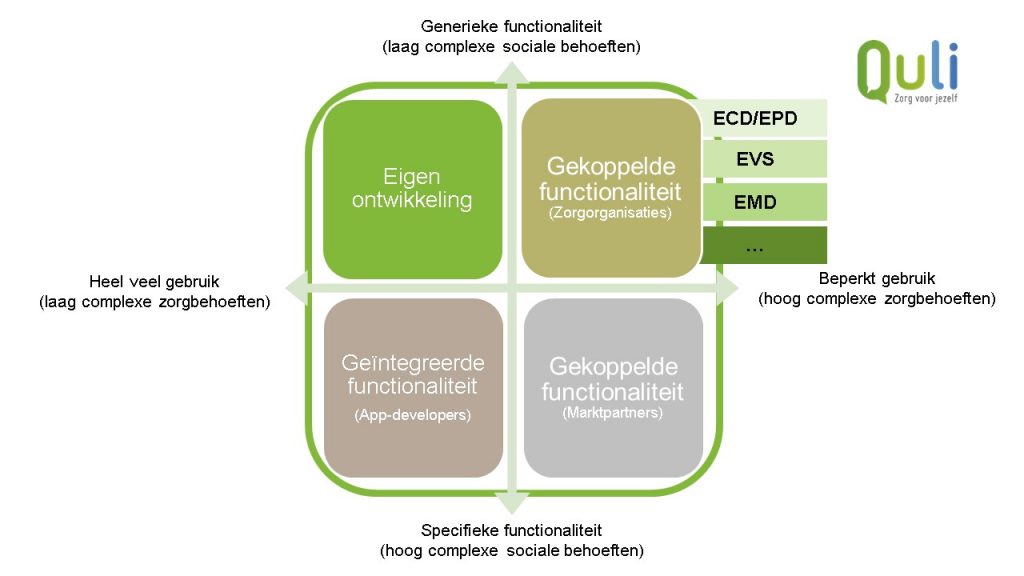 Generieke functionaliteit
(laag complexe sociale behoeften)

Quli
Zorg voor jezelf

Eigen ontwikkeling

Gekoppelde functionaliteit
(Zorgorganisaties)

ECD/EPD
EVS
EMD
...

Heel veel gebruik
(laag complexe zorgbehoeften)

Beperkt gebruik
(hoog complexe zorgbehoeften)

Geïntegreerde functionaliteit
(App-developers)

Gekoppelde functionaliteit
(Marktpartners)

Specifieke functionaliteit
(hoog complexe sociale behoeften)